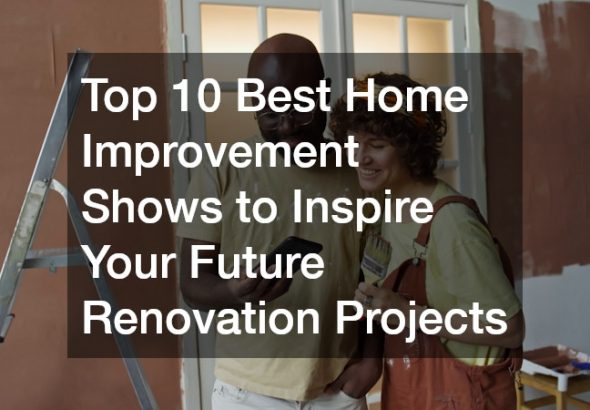 Top 10 Best Home Improvement Shows to Inspire Your Future Renovation Projects